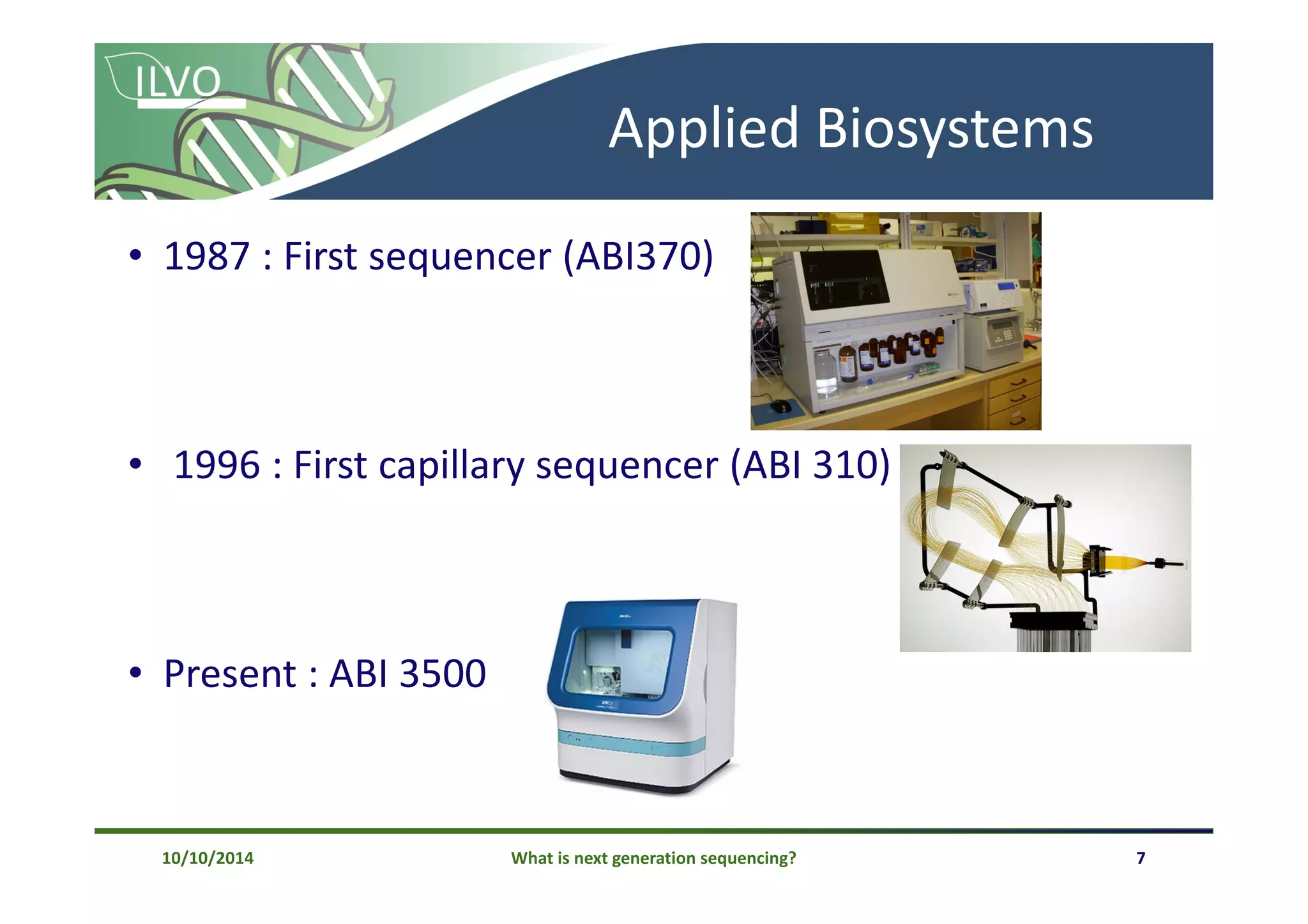 ILVO

Applied Biosystems

• 1987 : First sequencer (ABI370)

• 1996 : First capillary sequencer (ABI 310)

• Present : ABI 3500

10/10/2014

What is next generation sequencing?

7